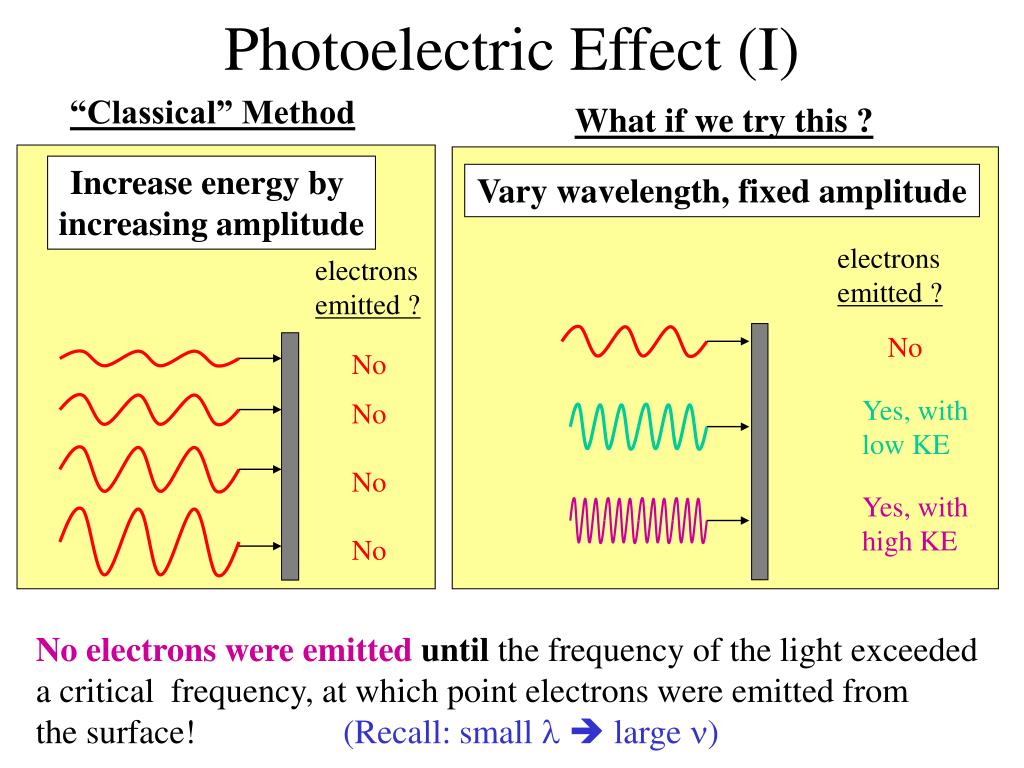 Photoelectric Effect (I)

“Classical” Method

Increase energy by increasing amplitude

electrons emitted ?

No

No

No

No

What if we try this ?

Vary wavelength, fixed amplitude

electrons emitted ?

No

Yes, with low KE

Yes, with high KE

No electrons were emitted until the frequency of the light exceeded a critical frequency, at which point electrons were emitted from the surface! (Recall: small $\lambda$ ➔ large $\nu$)